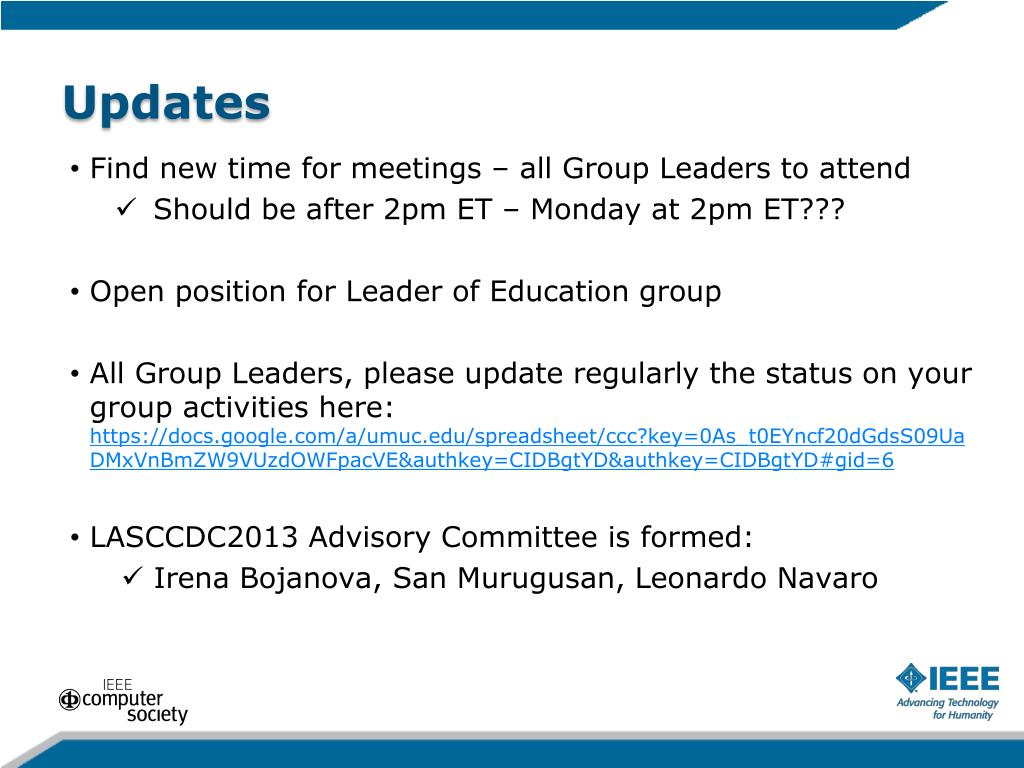 Updates

• Find new time for meetings – all Group Leaders to attend
  ✓ Should be after 2pm ET – Monday at 2pm ET???

• Open position for Leader of Education group

• All Group Leaders, please update regularly the status on your group activities here: https://docs.google.com/a/umuc.edu/spreadsheet/ccc?key=0As_t0EYncf20dGdsS09UaDMxVnBmZW9VUzdOWFpacVE&authkey=CIDBgtYD&authkey=CIDBgtYD#gid=6

• LASCCDC2013 Advisory Committee is formed:
  ✓ Irena Bojanova, San Murugusan, Leonardo Navaro

IEEE computer society

IEEE Advancing Technology for Humanity